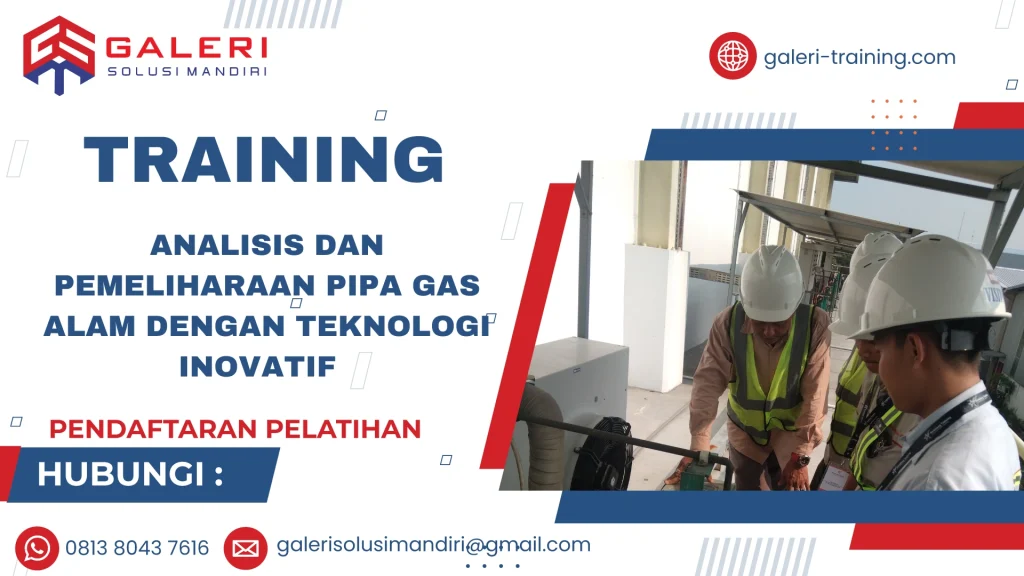 GALERI
SOLUSI MANDIRI

galeri-training.com

TRAINING

ANALISIS DAN PEMELIHARAAN PIPA GAS ALAM DENGAN TEKNOLOGI INOVATIF

PENDAFTARAN PELATIHAN

HUBUNGI :

0813 8043 7616

galerisolusimandiri@gmail.com